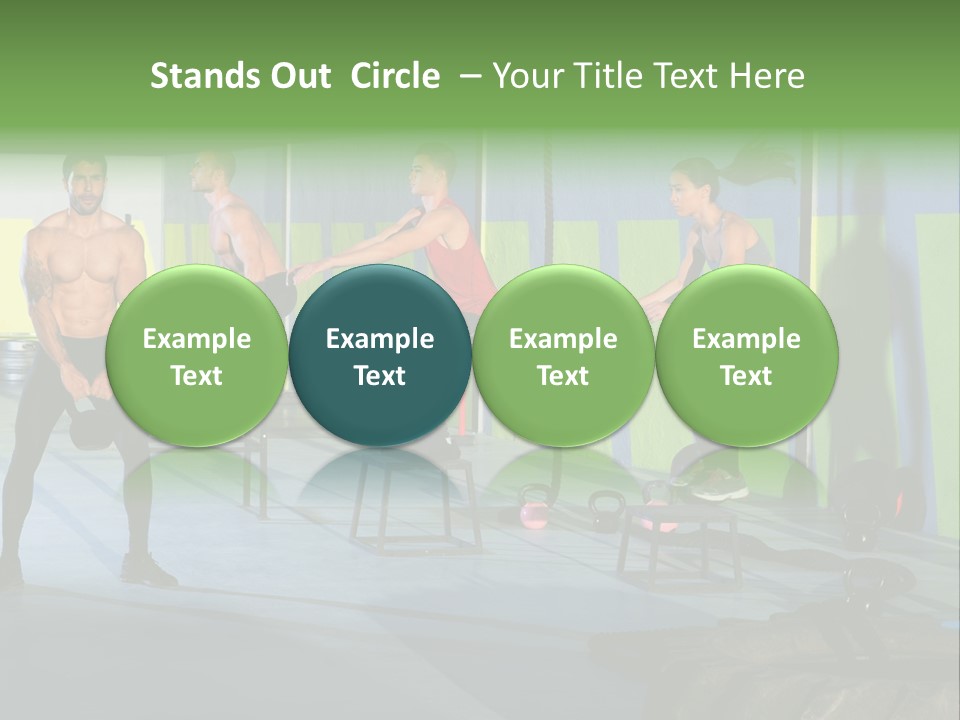 Stands Out Circle – Your Title Text Here

Example Text

Example Text

Example Text

Example Text